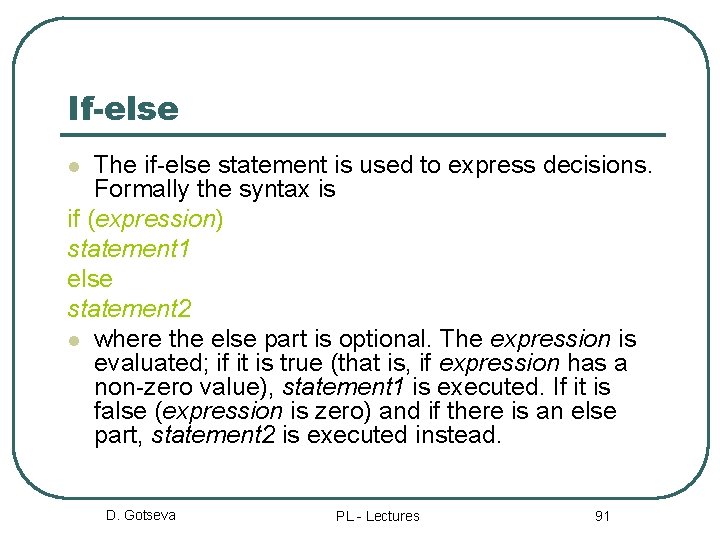 If-else

The if-else statement is used to express decisions. Formally the syntax is

if (expression)
statement1
else
statement2

where the else part is optional. The expression is evaluated; if it is true (that is, if expression has a non-zero value), statement1 is executed. If it is false (expression is zero) and if there is an else part, statement2 is executed instead.

D. Gotseva PL - Lectures 91